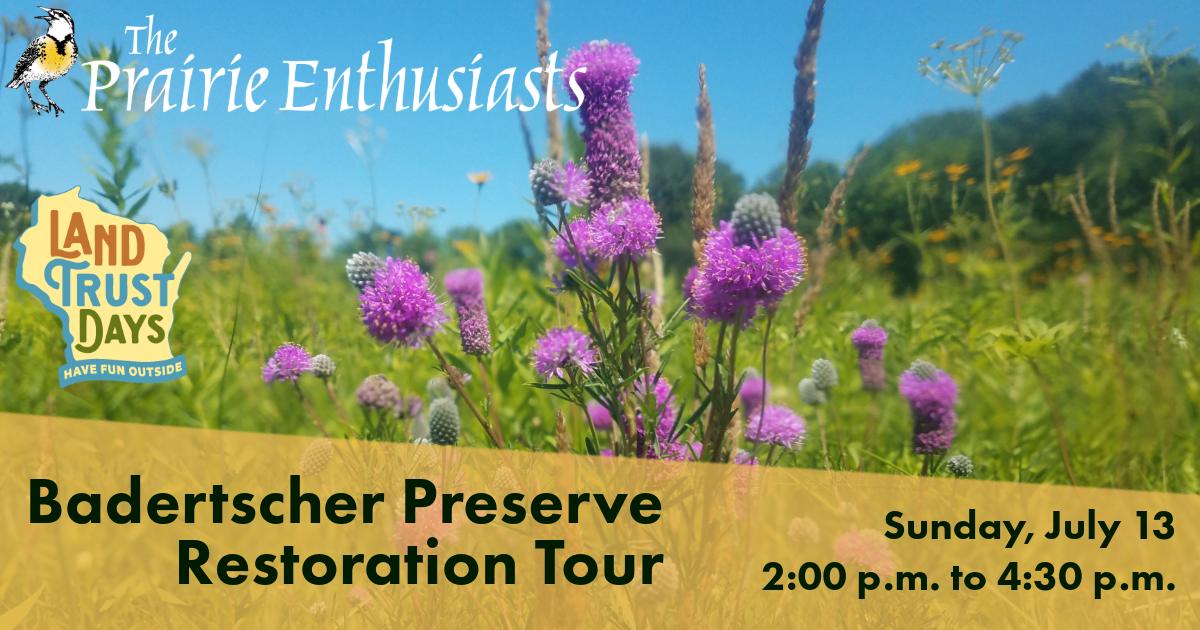 The Prairie Enthusiasts

LAND TRUST DAYS
HAVE FUN OUTSIDE

Badertscher Preserve
Restoration Tour

Sunday, July 13
2:00 p.m. to 4:30 p.m.